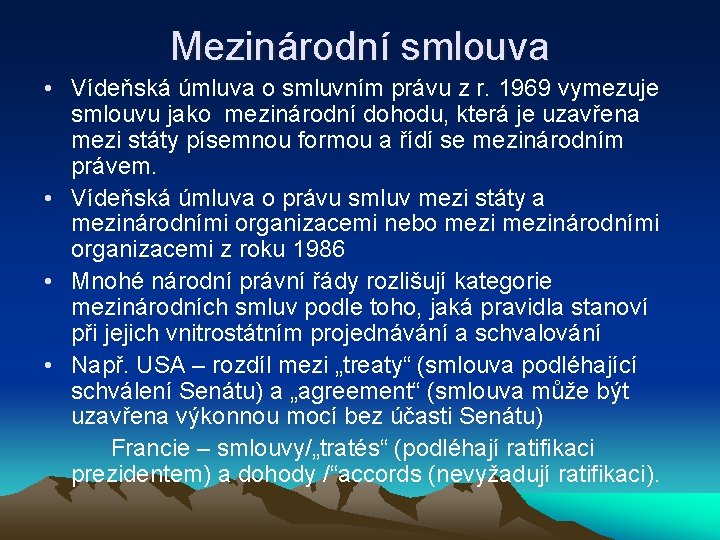 Mezinárodní smlouva

• Vídeňská úmluva o smluvním právu z r. 1969 vymezuje smlouvu jako mezinárodní dohodu, která je uzavřena mezi státy písemnou formou a řídí se mezinárodním právem.

• Vídeňská úmluva o právu smluv mezi státy a mezinárodními organizacemi nebo mezi mezinárodními organizacemi z roku 1986

• Mnohé národní právní řády rozlišují kategorie mezinárodních smluv podle toho, jaká pravidla stanoví při jejich vnitrostátním projednávání a schvalování

• Např. USA – rozdíl mezi „treaty“ (smlouva podléhající schválení Senátu) a „agreement“ (smlouva může být uzavřena výkonnou mocí bez účasti Senátu)

Francie – smlouvy/„tratés“ (podléhají ratifikaci prezidentem) a dohody /“accords (nevyžadují ratifikaci).